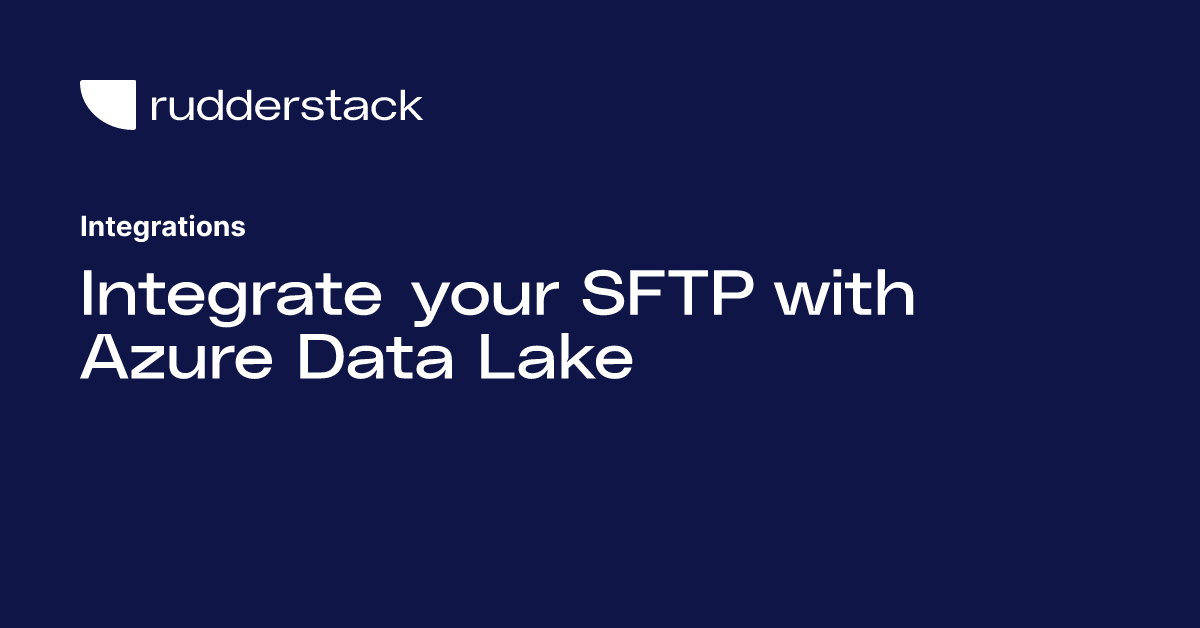 rudderstack

Integrations

Integrate your SFTP with Azure Data Lake